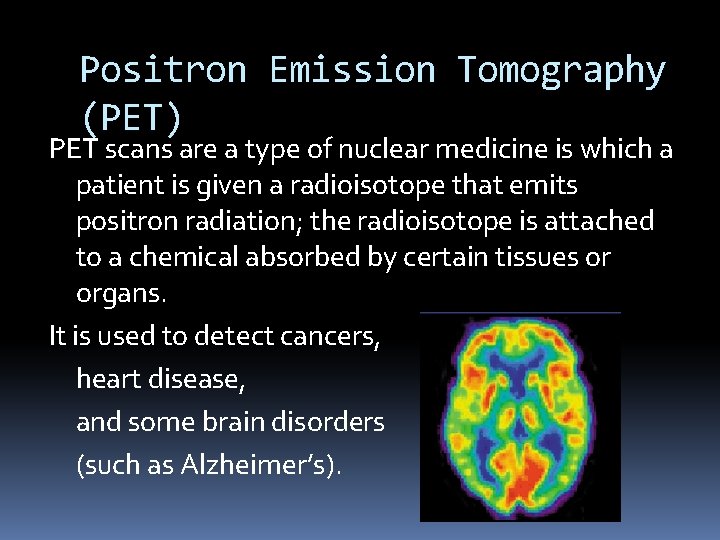 Positron Emission Tomography (PET)

PET scans are a type of nuclear medicine is which a patient is given a radioisotope that emits positron radiation; the radioisotope is attached to a chemical absorbed by certain tissues or organs.

It is used to detect cancers,

heart disease,

and some brain disorders

(such as Alzheimer's).